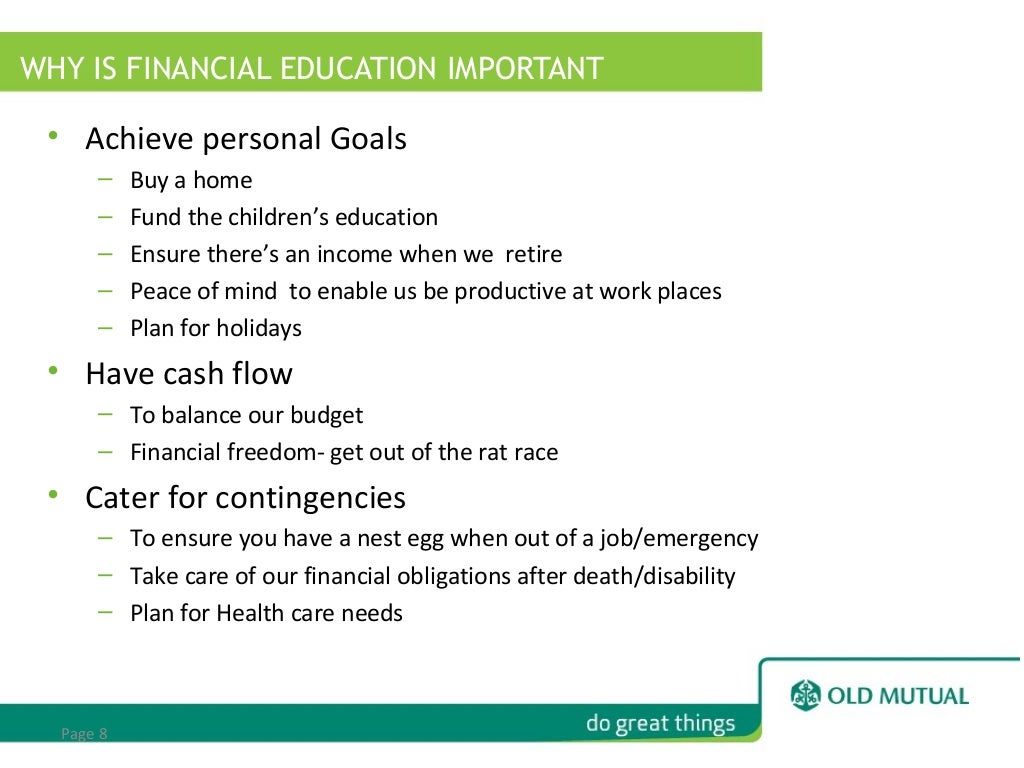 WHY IS FINANCIAL EDUCATION IMPORTANT

• Achieve personal Goals
– Buy a home
– Fund the children's education
– Ensure there's an income when we retire
– Peace of mind to enable us be productive at work places
– Plan for holidays

• Have cash flow
– To balance our budget
– Financial freedom- get out of the rat race

• Cater for contingencies
– To ensure you have a nest egg when out of a job/emergency
– Take care of our financial obligations after death/disability
– Plan for Health care needs

OLD MUTUAL

Page 8

do great things